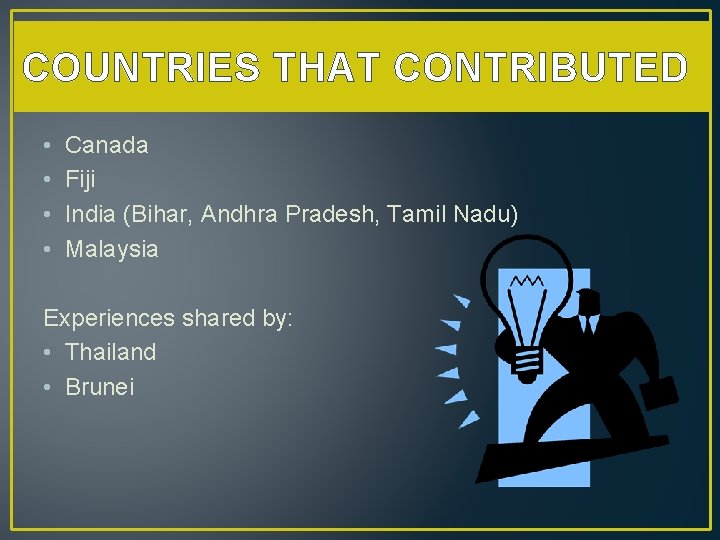 COUNTRIES THAT CONTRIBUTED

• Canada
• Fiji
• India (Bihar, Andhra Pradesh, Tamil Nadu)
• Malaysia

Experiences shared by:
• Thailand
• Brunei